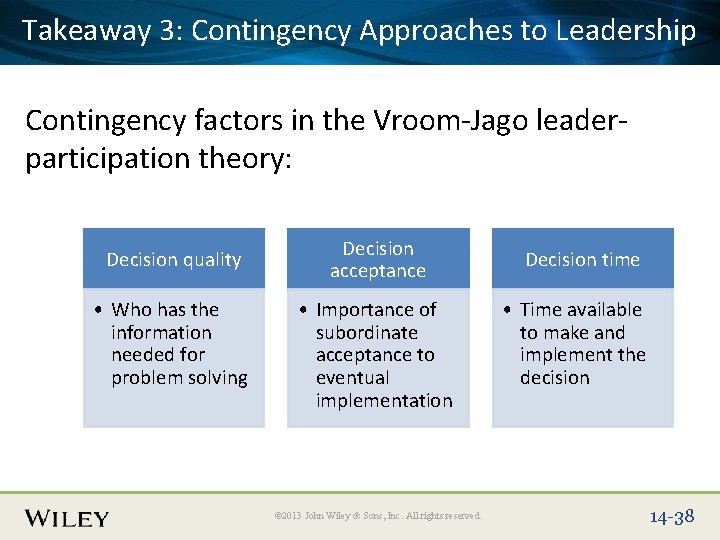 Takeaway 3: Contingency Approaches to Leadership

Contingency factors in the Vroom-Jago leader-participation theory:

Decision quality

• Who has the information needed for problem solving

Decision acceptance

• Importance of subordinate acceptance to eventual implementation

Decision time

• Time available to make and implement the decision

WILEY

©2013 John Wiley & Sons, Inc. All rights reserved.

14-38